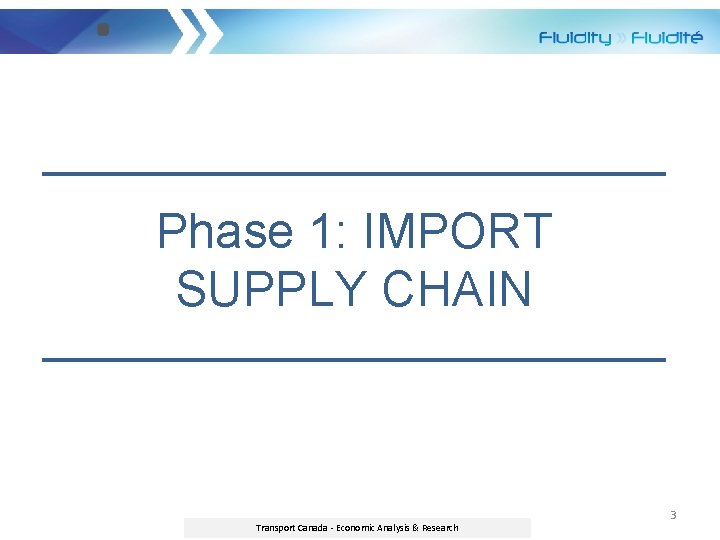 Fluidity » Fluidité

Phase 1: IMPORT SUPPLY CHAIN

3

Transport Canada - Economic Analysis & Research